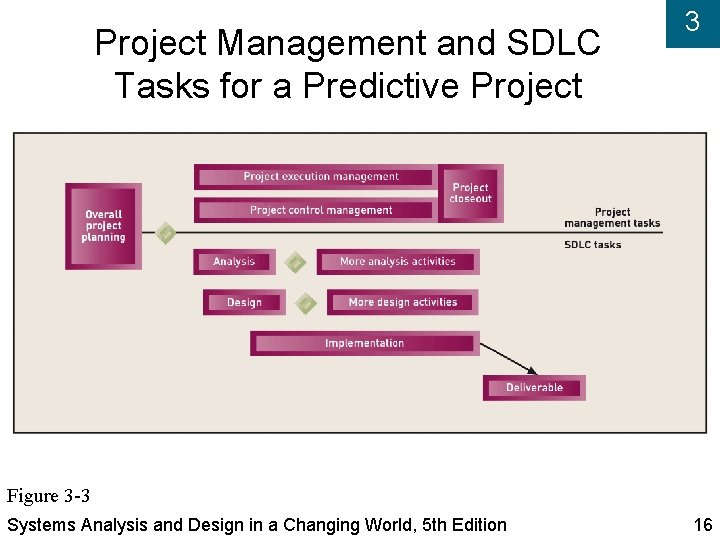 3

Project Management and SDLC Tasks for a Predictive Project

Overall project planning

Project execution management

Project control management

Project closeout

Project management tasks

SDLC tasks

Analysis

More analysis activities

Design

More design activities

Implementation

Deliverable

Figure 3-3

Systems Analysis and Design in a Changing World, 5th Edition

16